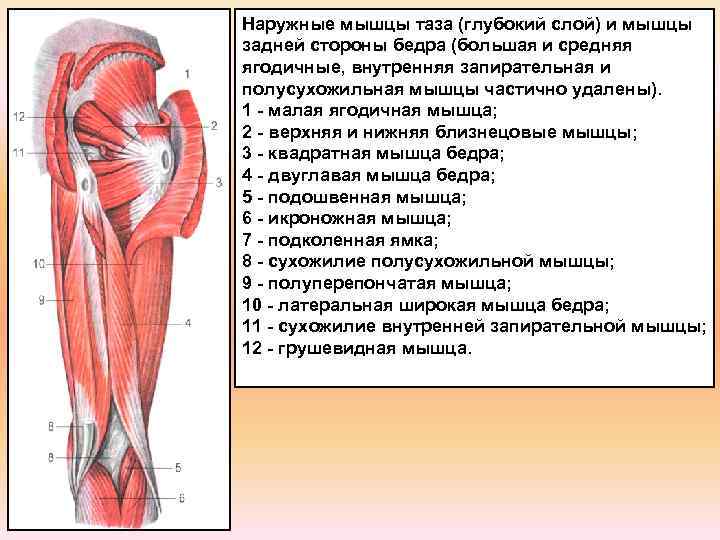 1
12
2
11
3
10
9
4
8
8
5
6

Наружные мышцы таза (глубокий слой) и мышцы задней стороны бедра (большая и средняя ягодичные, внутренняя запирательная и полусухожильная мышцы частично удалены).
1 - малая ягодичная мышца;
2 - верхняя и нижняя близнецовые мышцы;
3 - квадратная мышца бедра;
4 - двуглавая мышца бедра;
5 - подошвенная мышца;
6 - икроножная мышца;
7 - подколенная ямка;
8 - сухожилие полусухожильной мышцы;
9 - полуперепончатая мышца;
10 - латеральная широкая мышца бедра;
11 - сухожилие внутренней запирательной мышцы;
12 - грушевидная мышца.